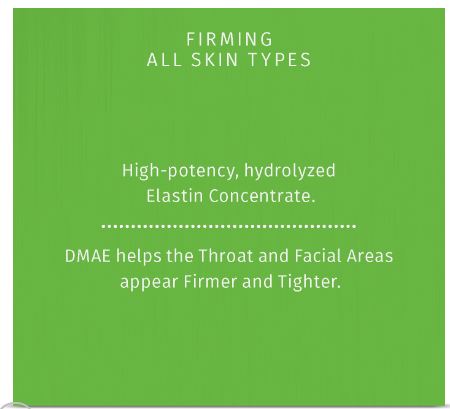 FIRMING
ALL SKIN TYPES

High-potency, hydrolyzed Elastin Concentrate.

DMAE helps the Throat and Facial Areas appear Firmer and Tighter.